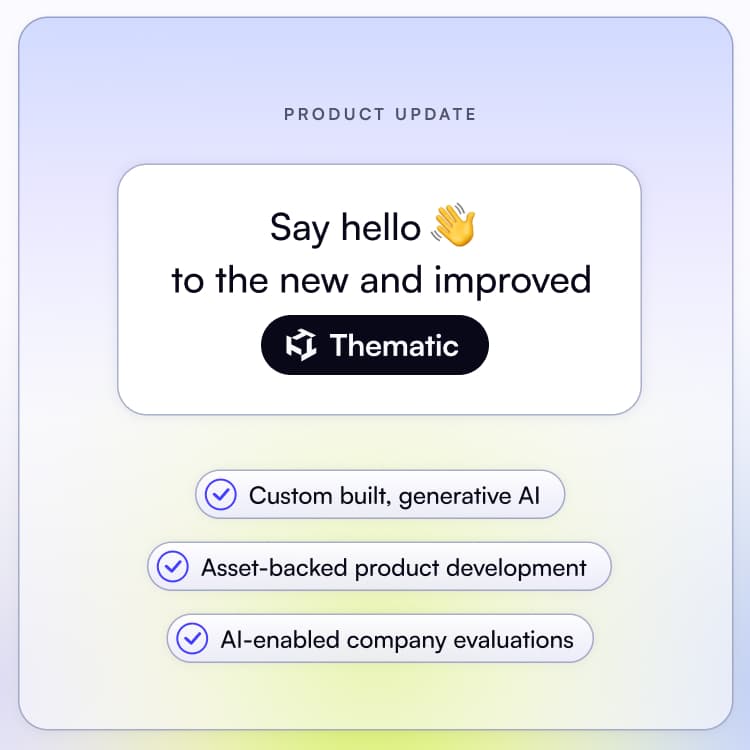 PRODUCT UPDATE

Say hello 👋
to the new and improved
Thematic

Custom built, generative AI

Asset-backed product development

AI-enabled company evaluations